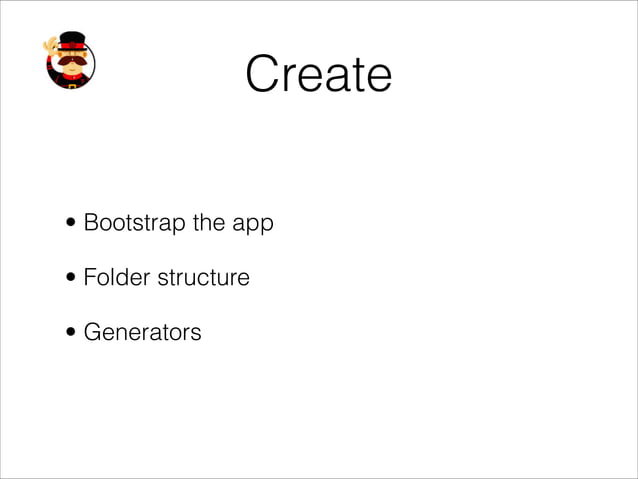 Create

• Bootstrap the app

• Folder structure

• Generators